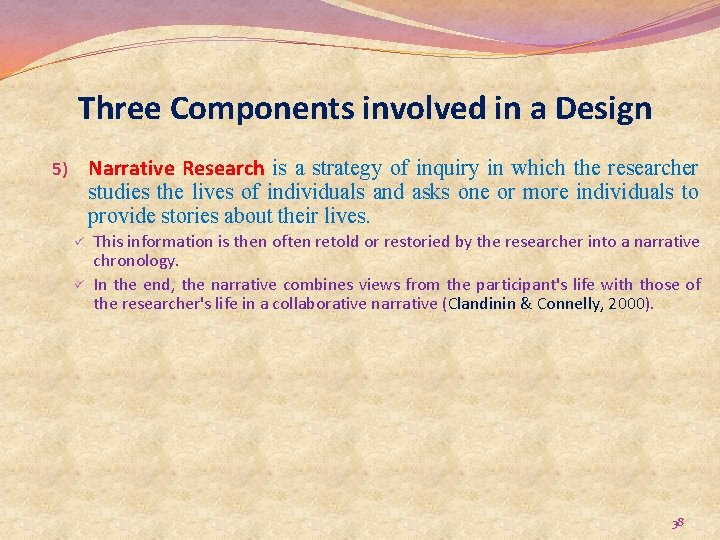 Three Components involved in a Design

5) Narrative Research is a strategy of inquiry in which the researcher studies the lives of individuals and asks one or more individuals to provide stories about their lives.

✓ This information is then often retold or restoried by the researcher into a narrative chronology.

✓ In the end, the narrative combines views from the participant's life with those of the researcher's life in a collaborative narrative (Clandinin & Connelly, 2000).

38